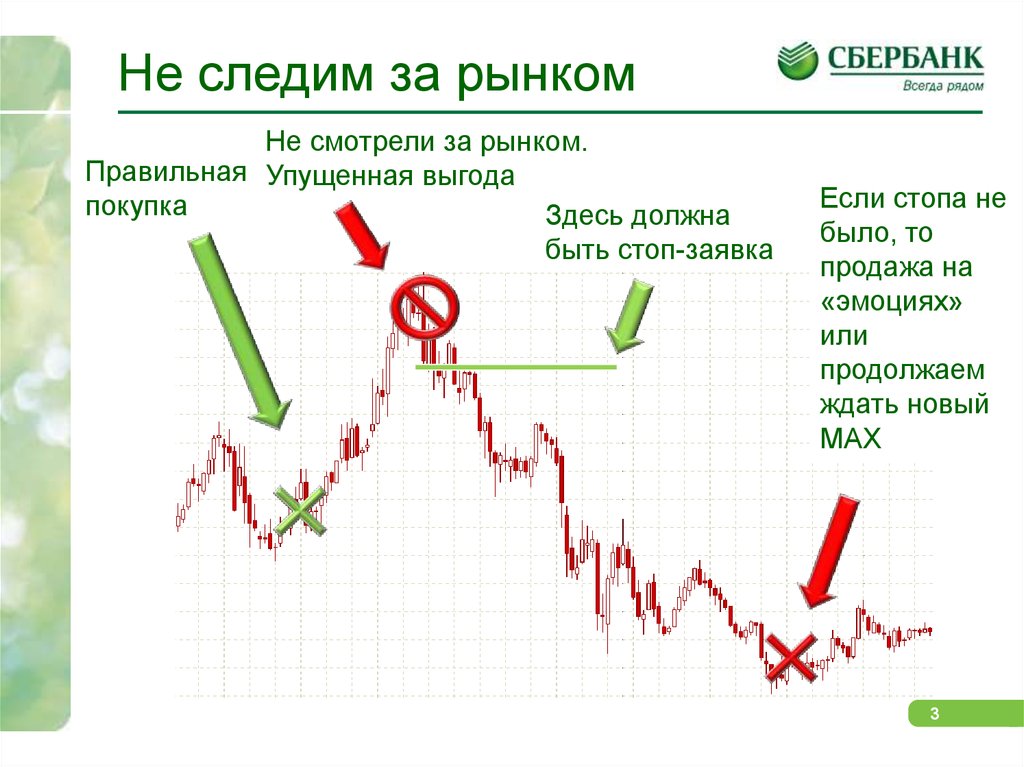 Не следим за рынком

СБЕРБАНК
Всегда рядом

Правильная покупка

Не смотрели за рынком. Упущенная выгода

Здесь должна быть стоп-заявка

Если стопа не было, то продажа на «эмоциях» или продолжаем ждать новый MAX

3